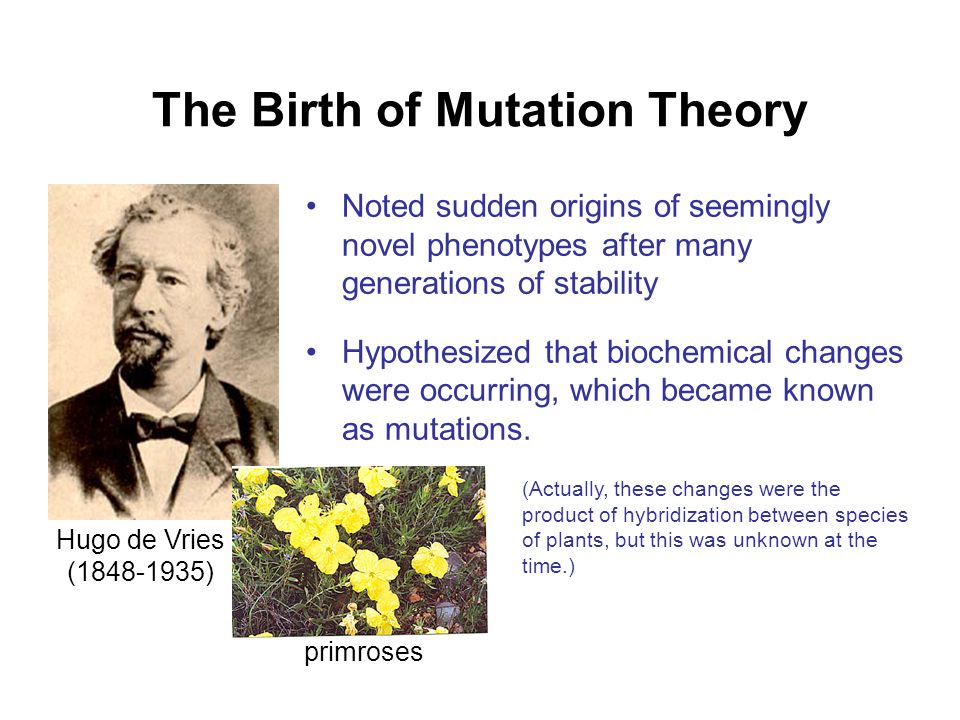 The Birth of Mutation Theory

• Noted sudden origins of seemingly novel phenotypes after many generations of stability

• Hypothesized that biochemical changes were occurring, which became known as mutations.

(Actually, these changes were the product of hybridization between species of plants, but this was unknown at the time.)

Hugo de Vries (1848-1935)

primroses